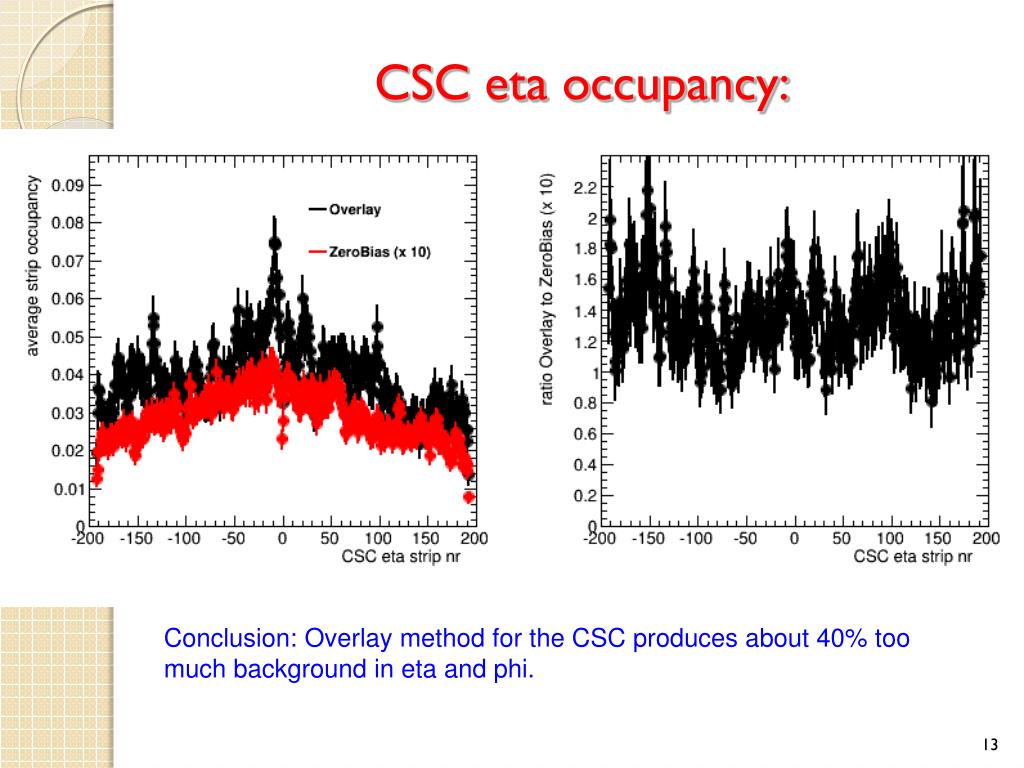 CSC eta occupancy:

average strip occupancy

0.09
0.08
0.07
0.06
0.05
0.04
0.03
0.02
0.01
0

Overlay
ZeroBias (x 10)

-200 -150 -100 -50 0 50 100 150 200
CSC eta strip nr

ratio Overlay to ZeroBias (x 10)

2.2
2
1.8
1.6
1.4
1.2
1
0.8
0.6
0.4
0.2
0

-200 -150 -100 -50 0 50 100 150 200
CSC eta strip nr

Conclusion: Overlay method for the CSC produces about 40% too much background in eta and phi.

13